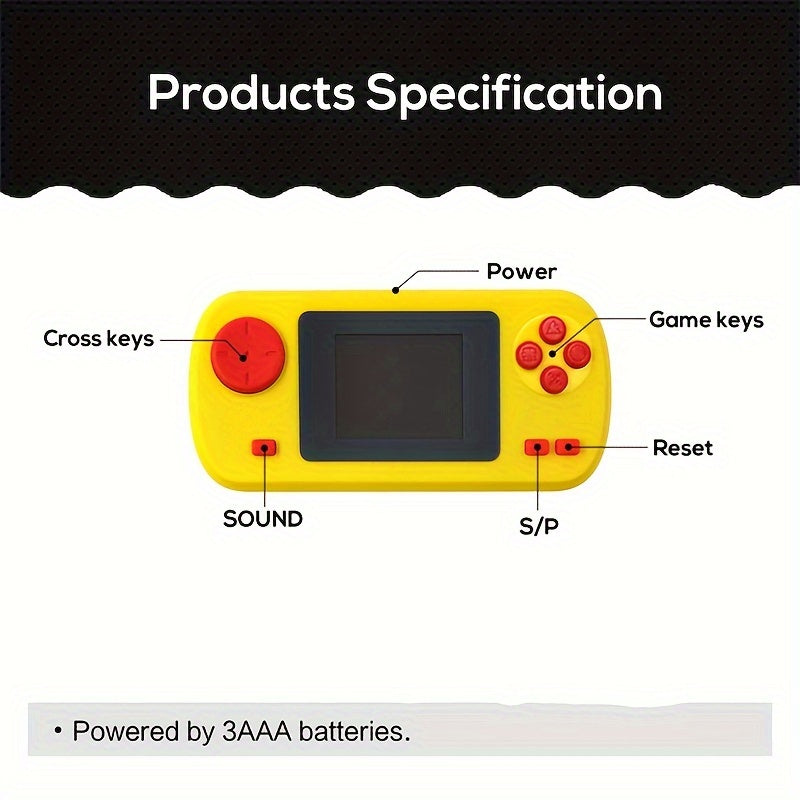 Products Specification

Power

Cross keys

Game keys

Reset

SOUND

S/P

• Powered by 3AAA batteries.